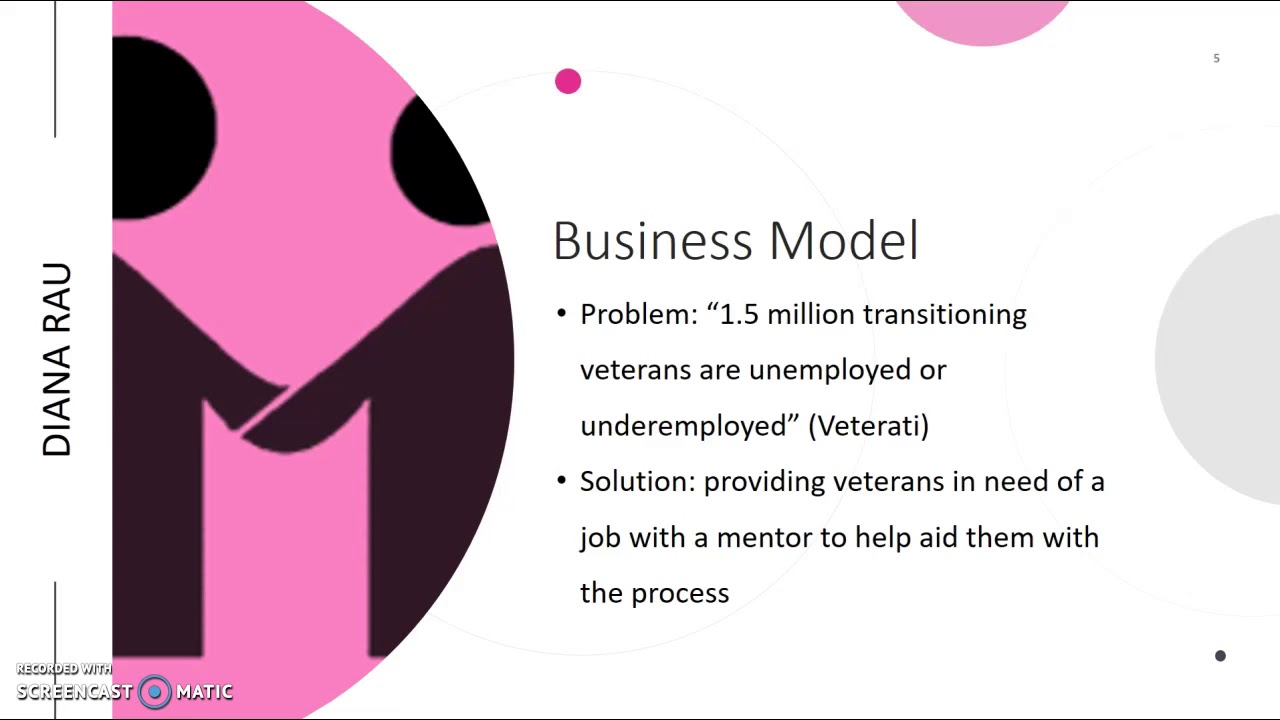 DIANA RAU

5

Business Model

• Problem: “1.5 million transitioning veterans are unemployed or underemployed” (Veterati)

• Solution: providing veterans in need of a job with a mentor to help aid them with the process

RECORDED WITH
SCREENCAST MATIC